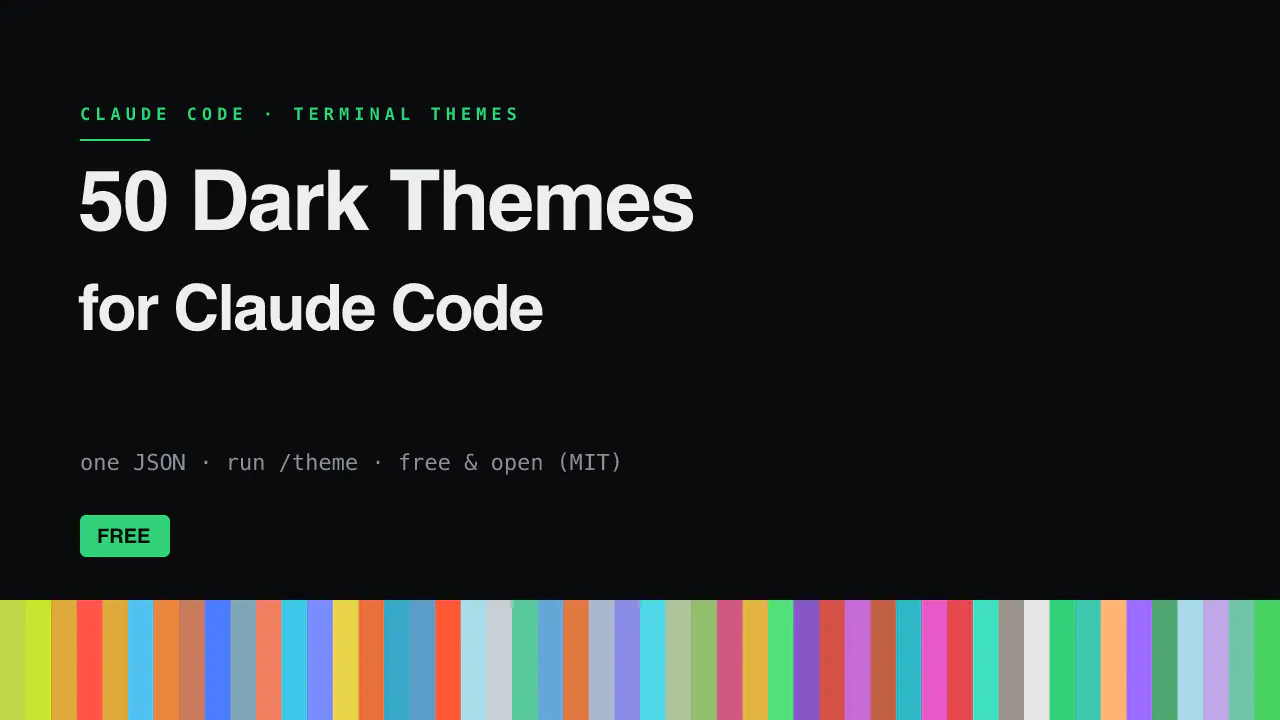 CLAUDE CODE · TERMINAL THEMES

50 Dark Themes

for Claude Code

one JSON · run /theme · free & open (MIT)

FREE